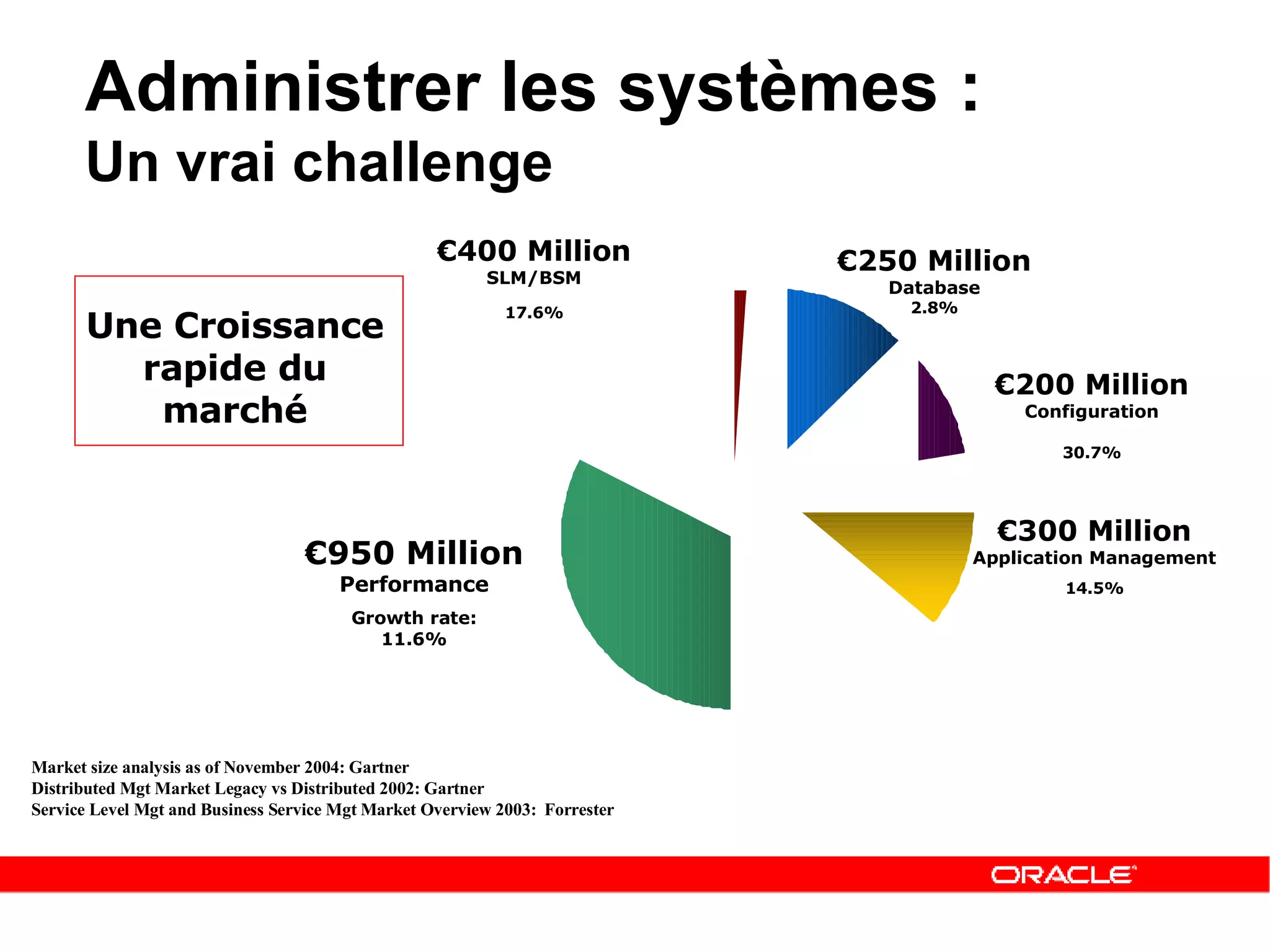 Administrer les systèmes :
Un vrai challenge

Une Croissance rapide du marché

€400 Million
SLM/BSM

17.6%

€250 Million
Database
2.8%

€200 Million
Configuration

30.7%

€300 Million
Application Management

14.5%

€950 Million
Performance

Growth rate:
11.6%

Market size analysis as of November 2004: Gartner
Distributed Mgt Market Legacy vs Distributed 2002: Gartner
Service Level Mgt and Business Service Mgt Market Overview 2003: Forrester

ORACLE